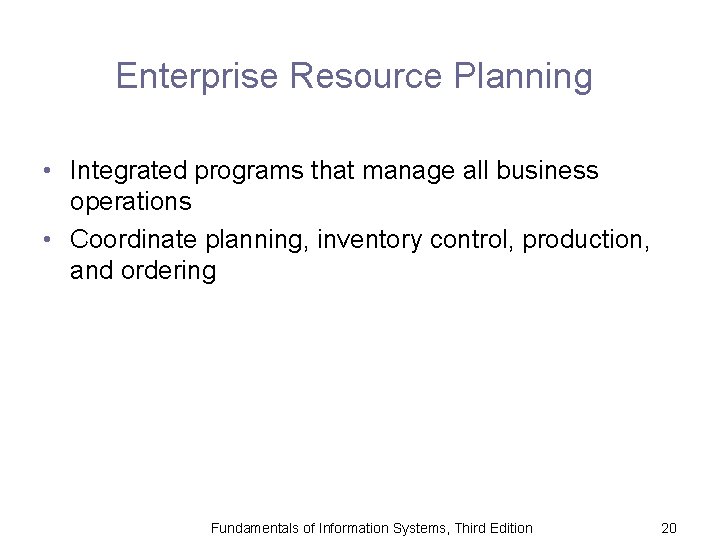 Enterprise Resource Planning

• Integrated programs that manage all business operations
• Coordinate planning, inventory control, production, and ordering

Fundamentals of Information Systems, Third Edition

20